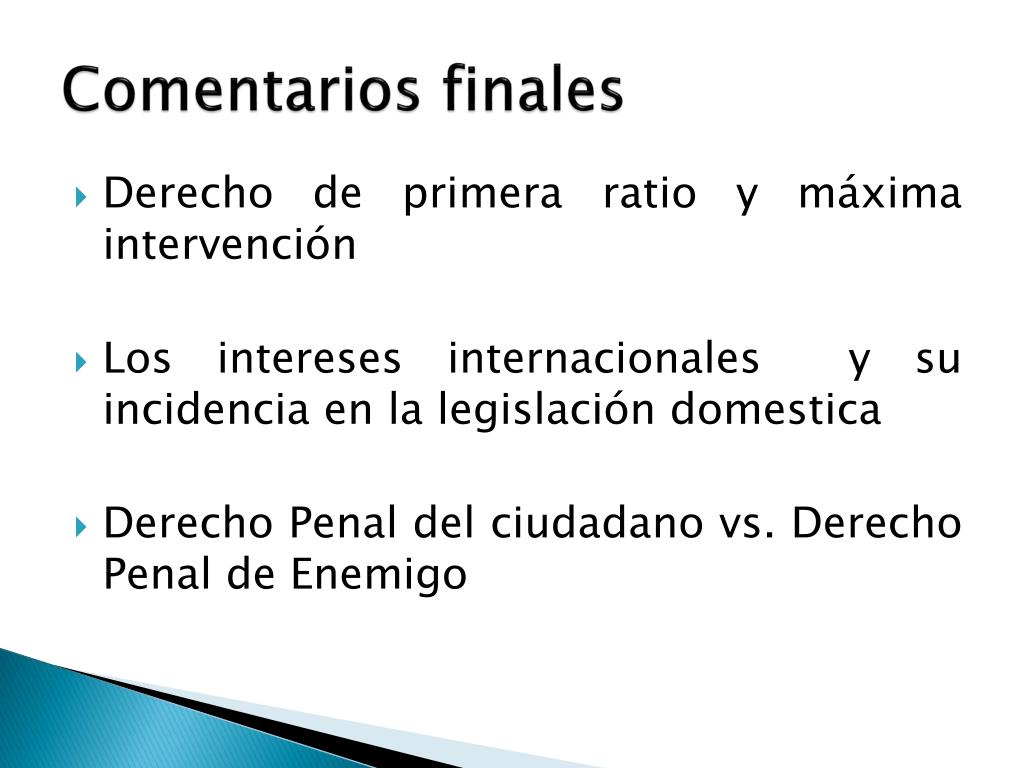 Comentarios finales

Derecho de primera ratio y máxima intervención

Los intereses internacionales y su incidencia en la legislación domestica

Derecho Penal del ciudadano vs. Derecho Penal de Enemigo